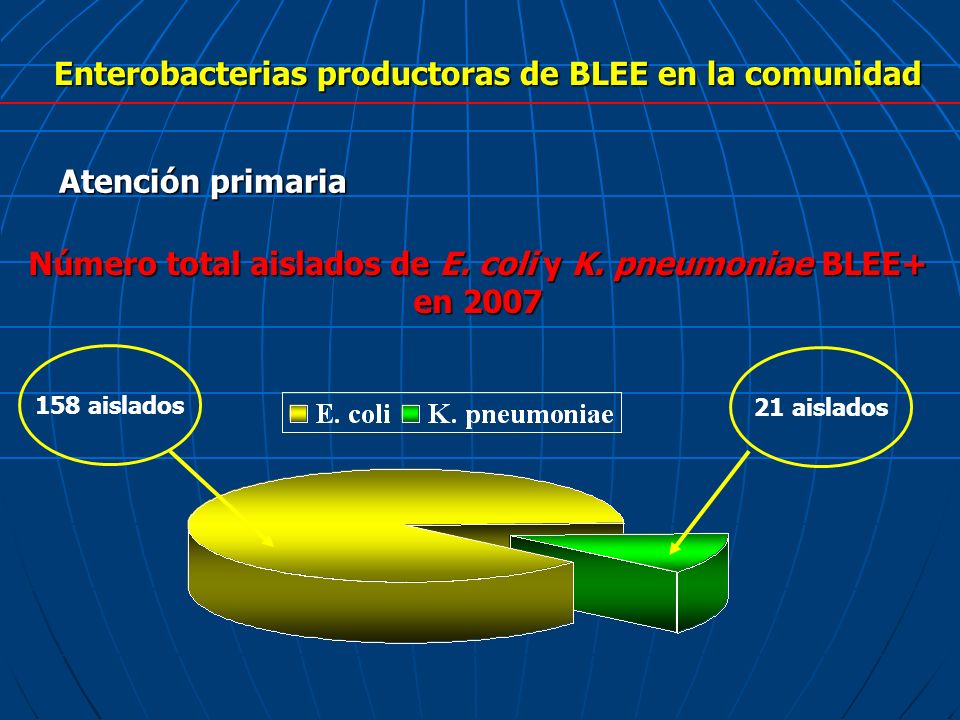 Enterobacterias productoras de BLEE en la comunidad

Atención primaria

Número total aislados de E. coli y K. pneumoniae BLEE+ en 2007

158 aislados

E. coli K. pneumoniae

21 aislados